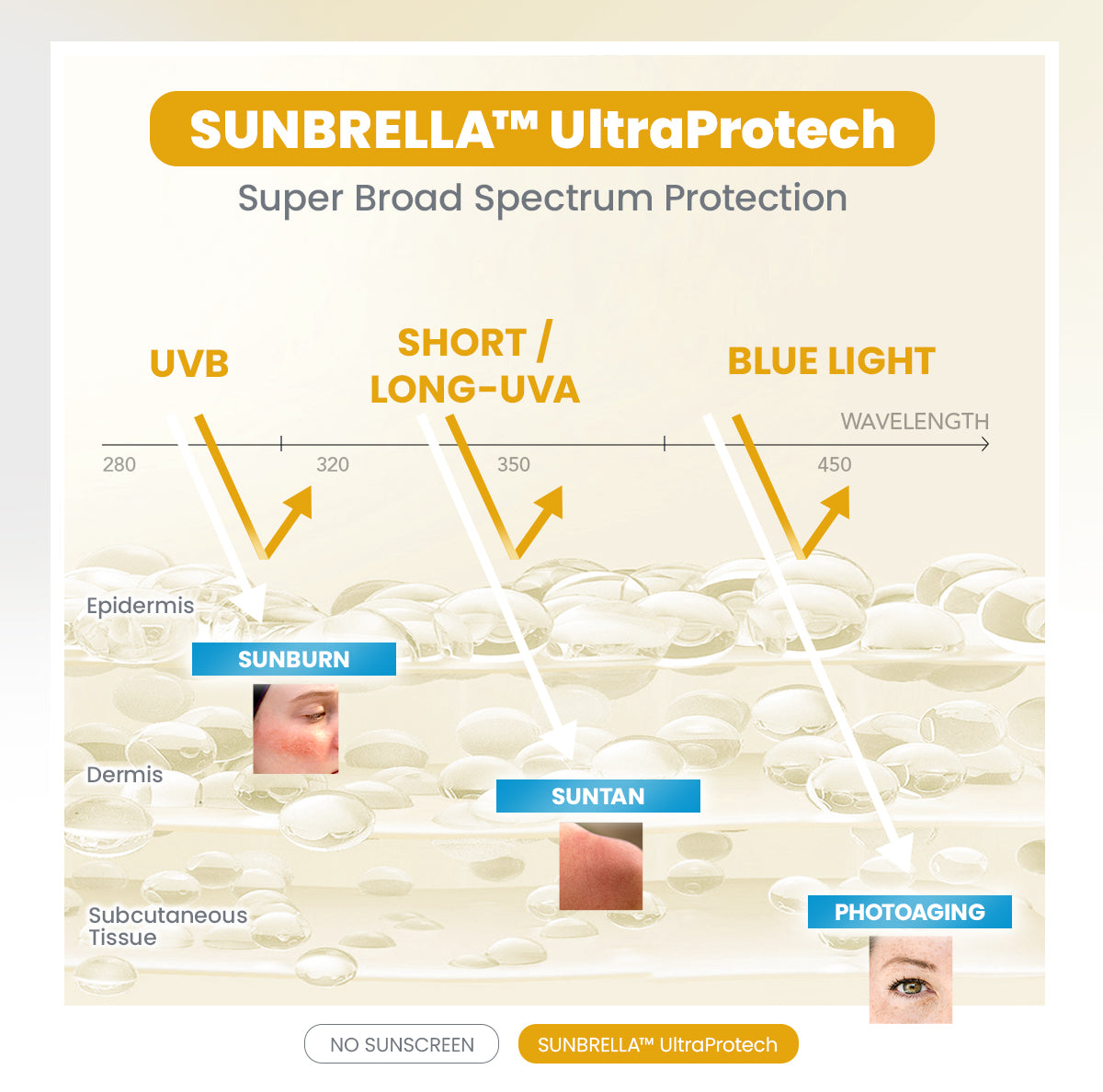 SUNBRELLA™ UltraProtech

Super Broad Spectrum Protection

UVB

SHORT / LONG-UVA

BLUE LIGHT

WAVELENGTH

280

320

350

450

Epidermis

SUNBURN

Dermis

SUNTAN

Subcutaneous Tissue

PHOTOAGING

NO SUNSCREEN

SUNBRELLA™ UltraProtech